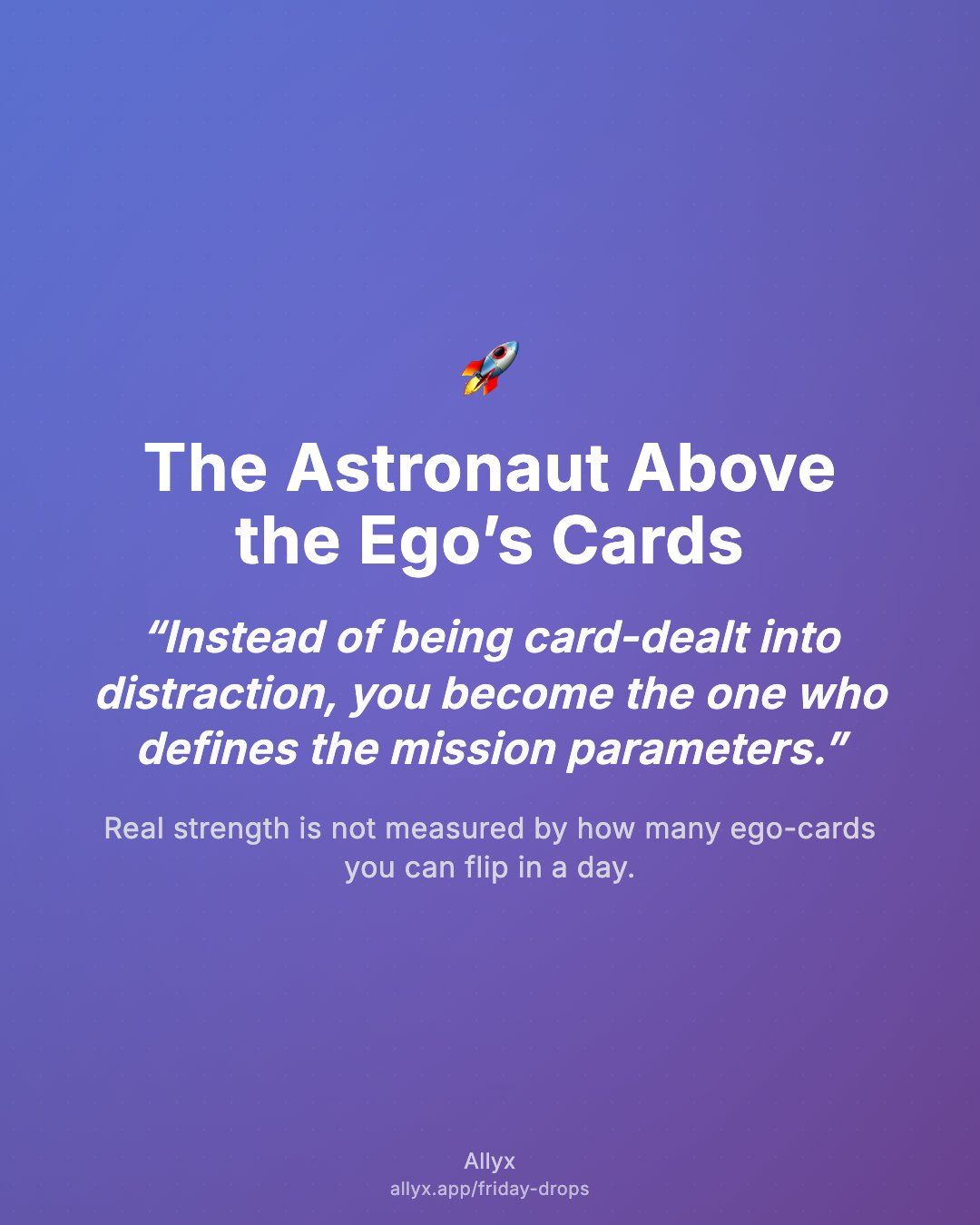 🚀

The Astronaut Above the Ego's Cards

"Instead of being card-dealt into distraction, you become the one who defines the mission parameters."

Real strength is not measured by how many ego-cards you can flip in a day.

Allyx
allyx.app/friday-drops